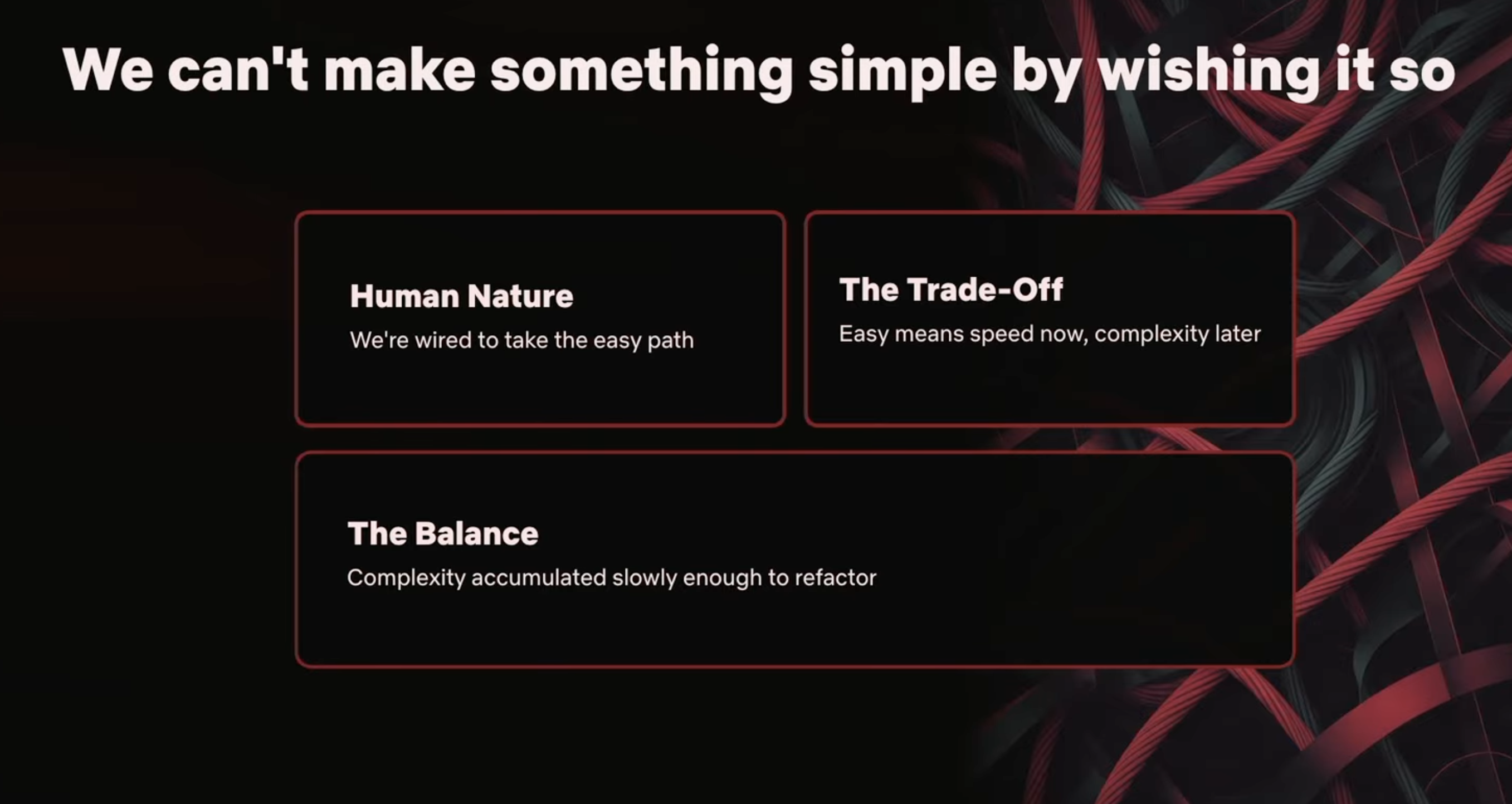 We can't make something simple by wishing it so

Human Nature
We're wired to take the easy path

The Trade-Off
Easy means speed now, complexity later

The Balance
Complexity accumulated slowly enough to refactor